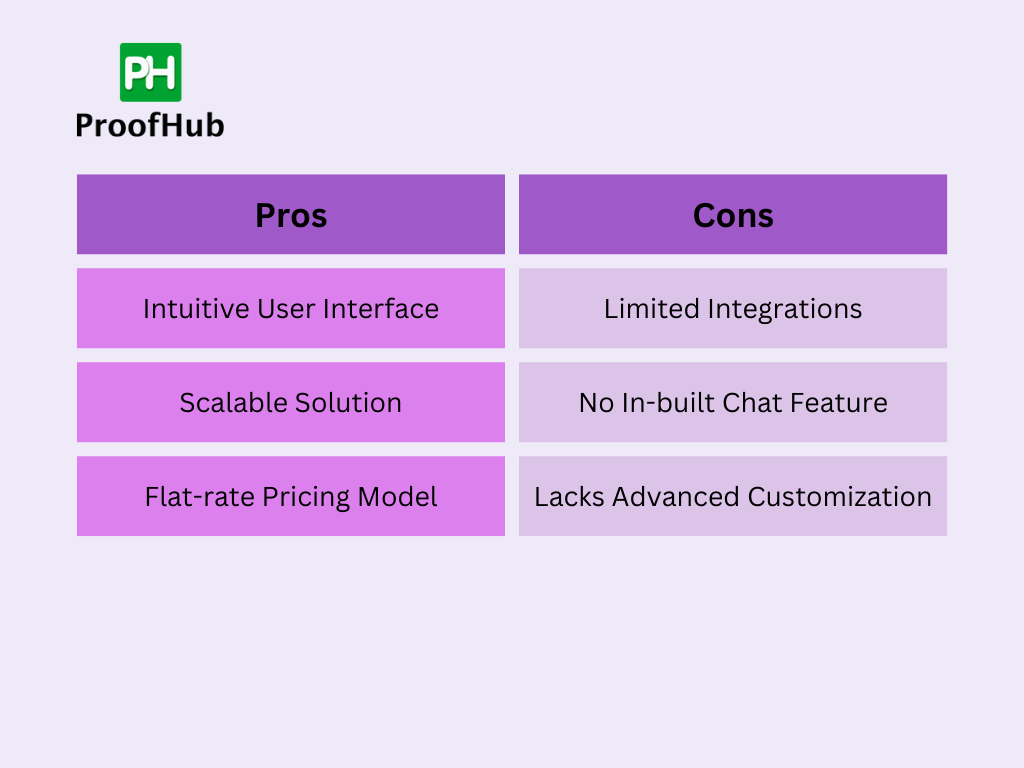 PH
ProofHub

| Pros | Cons |
|---|---|
| Intuitive User Interface | Limited Integrations |
| Scalable Solution | No In-built Chat Feature |
| Flat-rate Pricing Model | Lacks Advanced Customization |